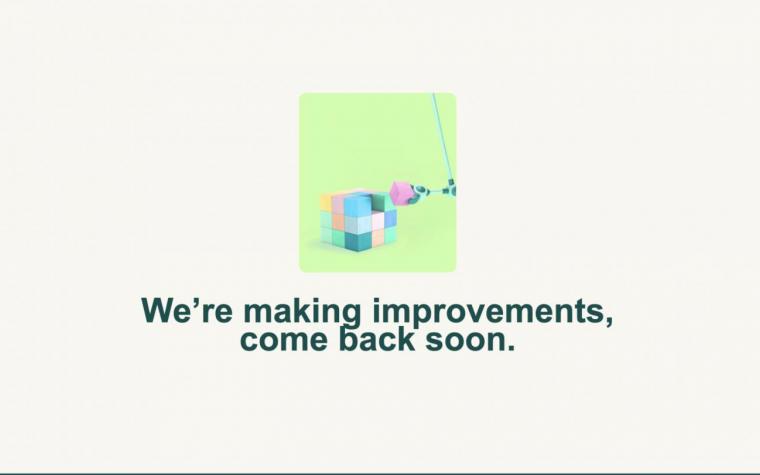 We’re making improvements, come back soon.